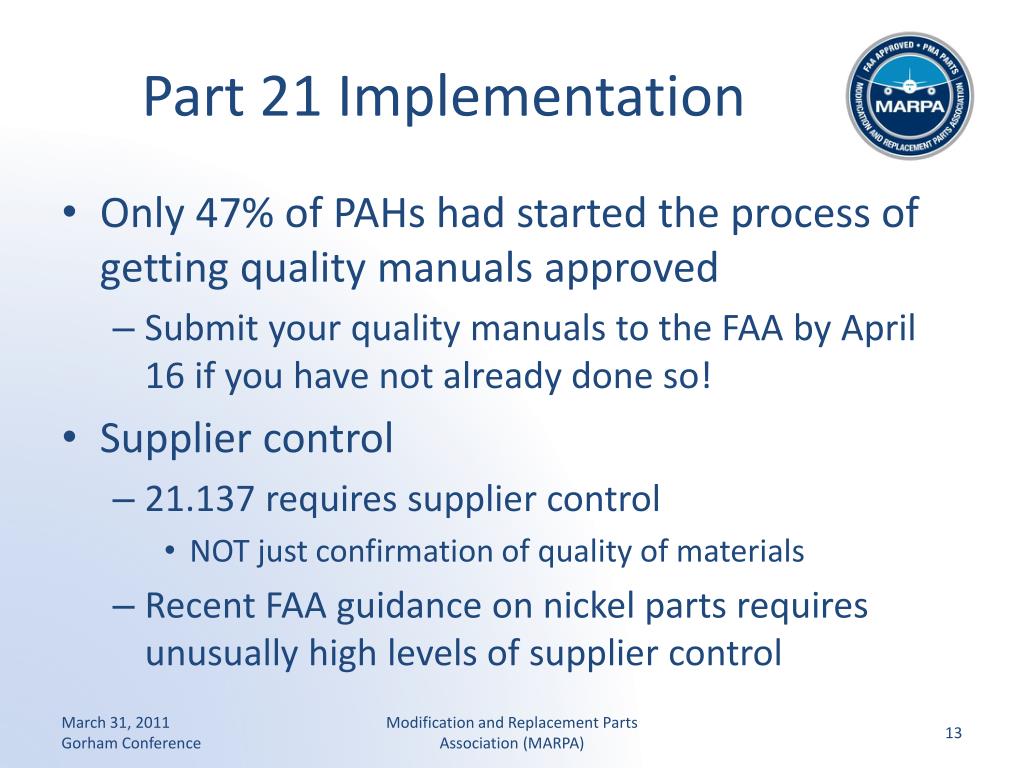 Part 21 Implementation

FAA APPROVED • PMA PARTS
MARPA
MODIFICATION AND REPLACEMENT PARTS ASSOCIATION

• Only 47% of PAHs had started the process of getting quality manuals approved
– Submit your quality manuals to the FAA by April 16 if you have not already done so!
• Supplier control
– 21.137 requires supplier control
• NOT just confirmation of quality of materials
– Recent FAA guidance on nickel parts requires unusually high levels of supplier control

March 31, 2011
Gorham Conference

Modification and Replacement Parts Association (MARPA)

13